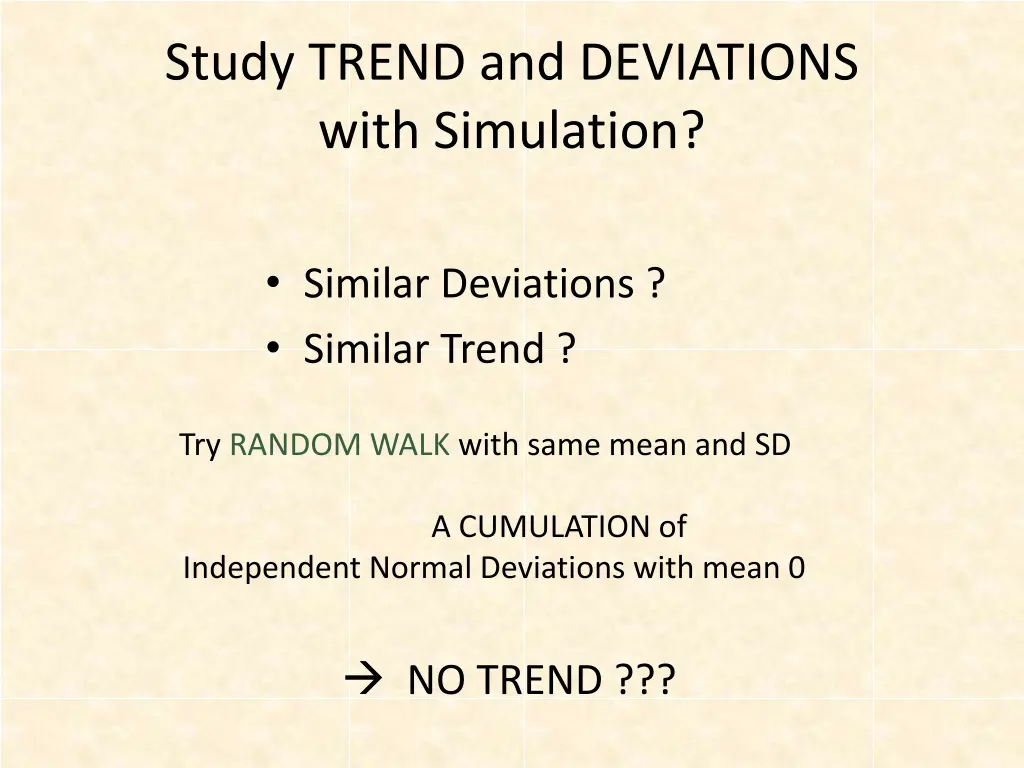 Study TREND and DEVIATIONS with Simulation?

• Similar Deviations ?
• Similar Trend ?

Try RANDOM WALK with same mean and SD

A CUMULATION of
Independent Normal Deviations with mean 0

→ NO TREND ???